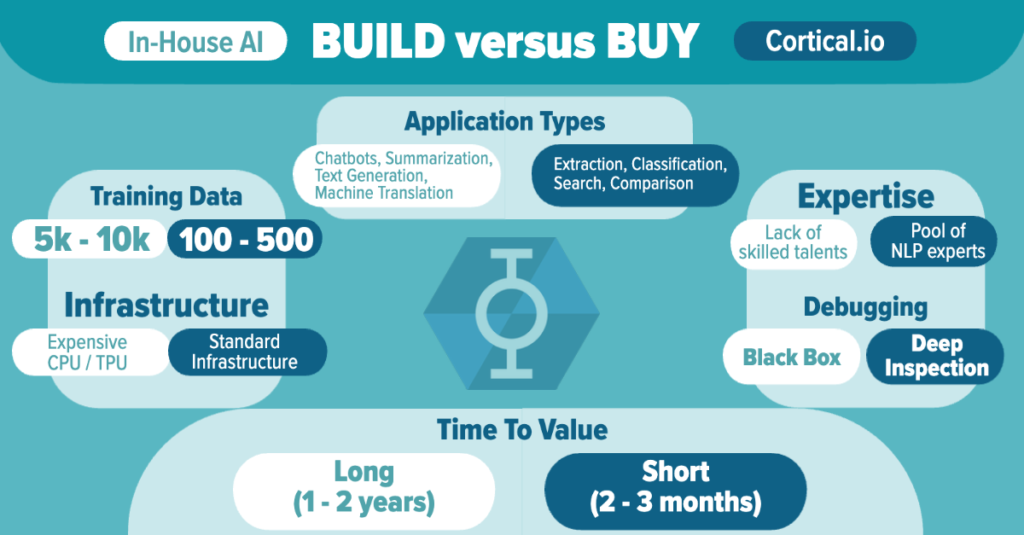 In-House AI

BUILD versus BUY

Cortical.io

Application Types

Chatbots, Summarization, Text Generation, Machine Translation

Extraction, Classification, Search, Comparison

Training Data

5k - 10k

100 - 500

Infrastructure

Expensive CPU / TPU

Standard Infrastructure

Expertise

Lack of skilled talents

Pool of NLP experts

Debugging

Black Box

Deep Inspection

Time To Value

Long (1 - 2 years)

Short (2 - 3 months)